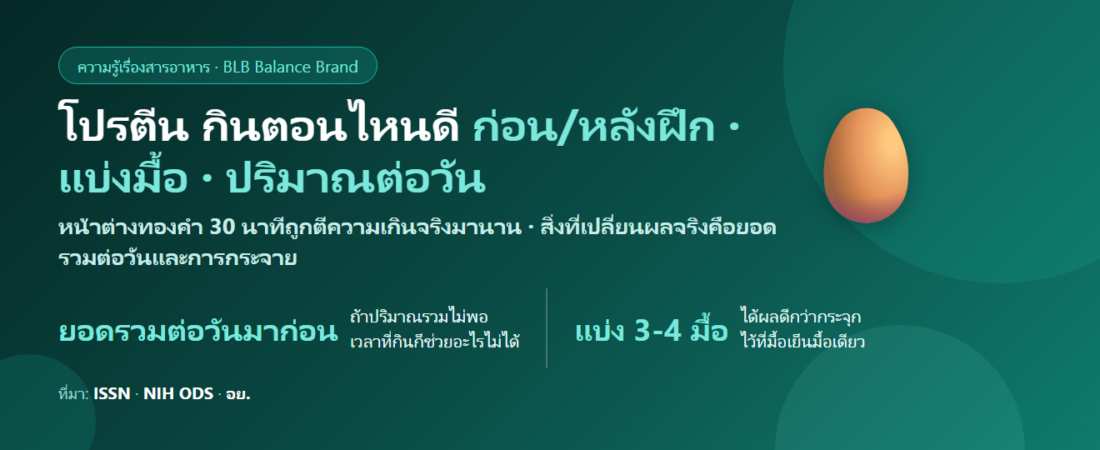 ความรู้เรื่องสารอาหาร · BLB Balance Brand

โปรตีน กินตอนไหนดี ก่อน/หลังฝึก · แบ่งมื้อ · ปริมาณต่อวัน

หน้าต่างทองคำ 30 นาทีถูกตีความเกินจริงมานาน · สิ่งที่เปลี่ยนผลจริงคือยอดรวมต่อวันและการกระจาย

ยอดรวมต่อวันมาก่อน

ถ้าปริมาณรวมไม่พอ เวลาที่กินก็ช่วยอะไรไม่ได้

แบ่ง 3-4 มื้อ

ได้ผลดีกว่ากระจุกไว้ที่มื้อเย็นมื้อเดียว

ที่มา: ISSN · NIH ODS · อย.